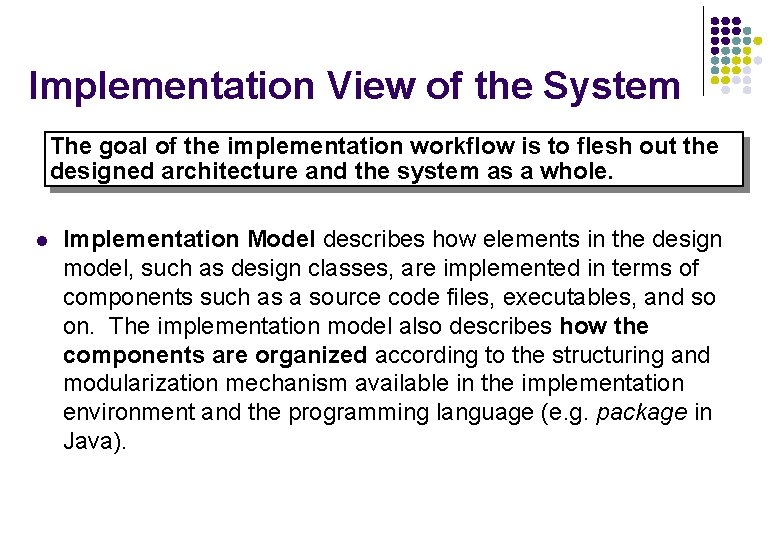 Implementation View of the System

The goal of the implementation workflow is to flesh out the designed architecture and the system as a whole.

• Implementation Model describes how elements in the design model, such as design classes, are implemented in terms of components such as a source code files, executables, and so on. The implementation model also describes how the components are organized according to the structuring and modularization mechanism available in the implementation environment and the programming language (e.g. package in Java).